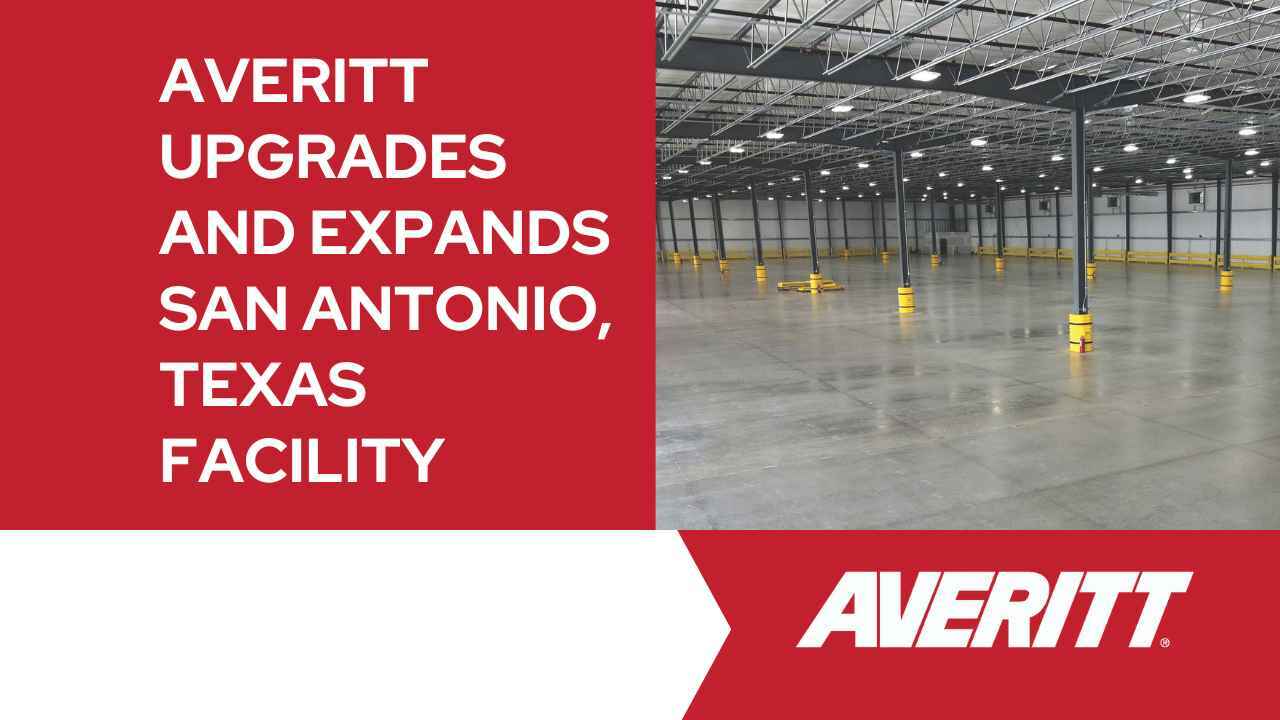 AVERITT UPGRADES AND EXPANDS SAN ANTONIO, TEXAS FACILITY

AVERITT®